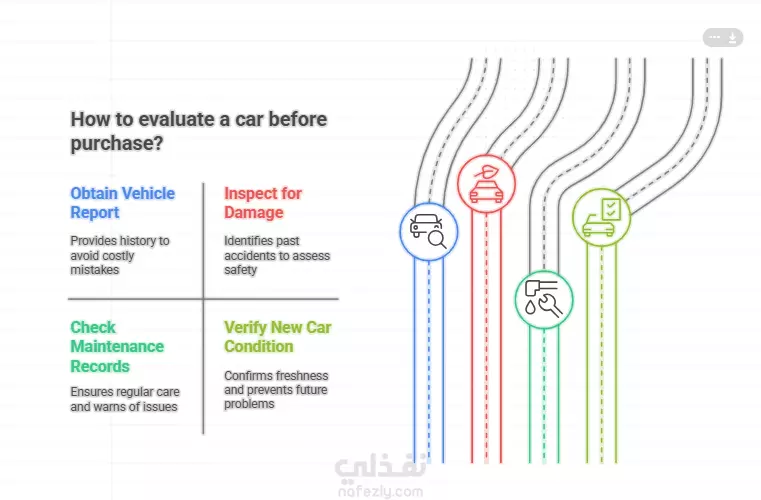 How to evaluate a car before purchase?

Obtain Vehicle Report

Provides history to avoid costly mistakes

Inspect for Damage

Identifies past accidents to assess safety

Check Maintenance Records

Ensures regular care and warns of issues

Verify New Car Condition

Confirms freshness and prevents future problems

نفذلي
nafezly.com